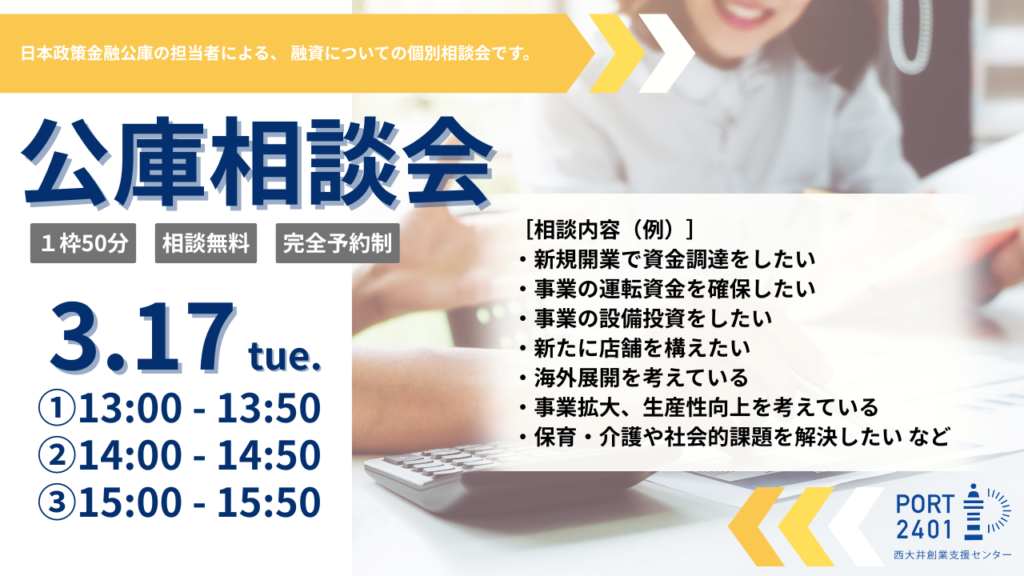 日本政策金融公庫の担当者による、融資についての個別相談会です。

公庫相談会

１枠50分　相談無料　完全予約制

3.17 tue.

①13:00 - 13:50
②14:00 - 14:50
③15:00 - 15:50

［相談内容（例）］
・新規開業で資金調達をしたい
・事業の運転資金を確保したい
・事業の設備投資をしたい
・新たに店舗を構えたい
・海外展開を考えている
・事業拡大、生産性向上を考えている
・保育・介護や社会的課題を解決したい など

PORT 2401
西大井創業支援センター